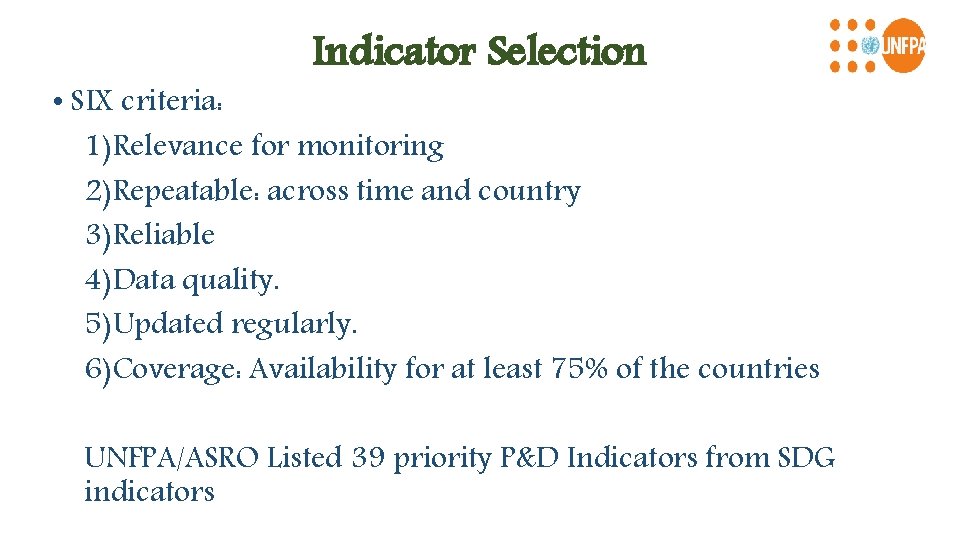 Indicator Selection

UNFPA

• SIX criteria:
1)Relevance for monitoring
2)Repeatable: across time and country
3)Reliable
4)Data quality.
5)Updated regularly.
6)Coverage: Availability for at least 75% of the countries

UNFPA/ASRO Listed 39 priority P&D Indicators from SDG indicators